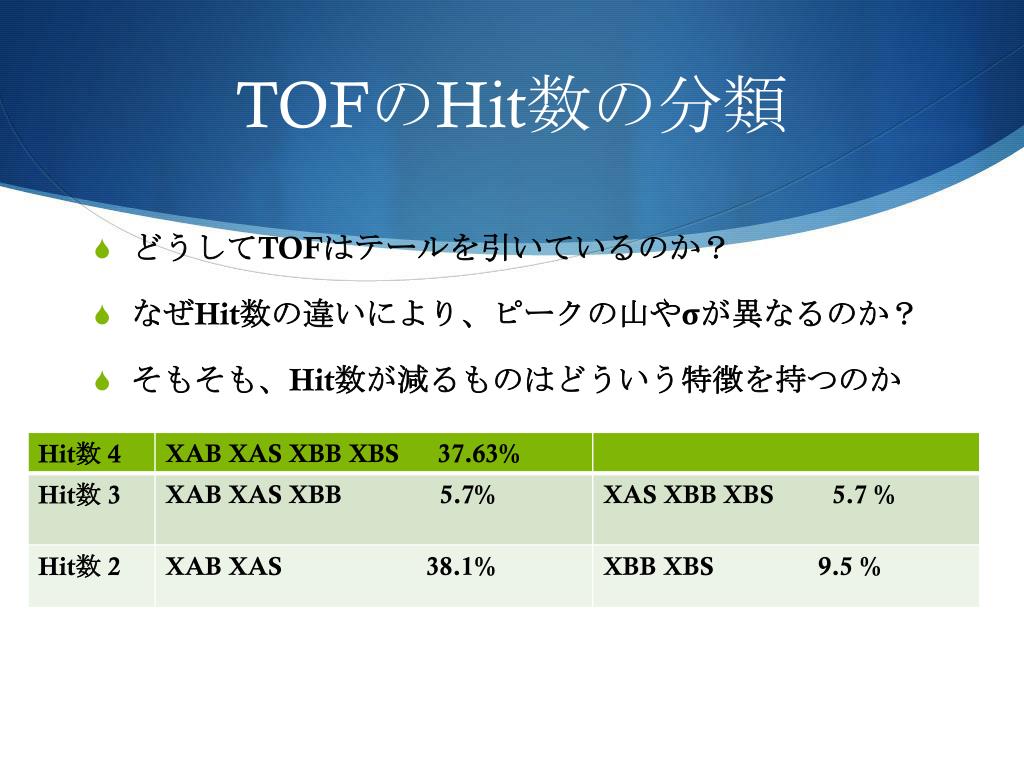 TOFのHit数の分類

どうしてTOFはテールを引いているのか？

なぜHit数の違いにより、ピークの山やσが異なるのか？

そもそも、Hit数が減るものはどういう特徴を持つのか

| Hit数 4 | XAB XAS XBB XBS 37.63% | |
|---|---|---|
| Hit数 3 | XAB XAS XBB 5.7% | XAS XBB XBS 5.7 % |
| Hit数 2 | XAB XAS 38.1% | XBB XBS 9.5 % |